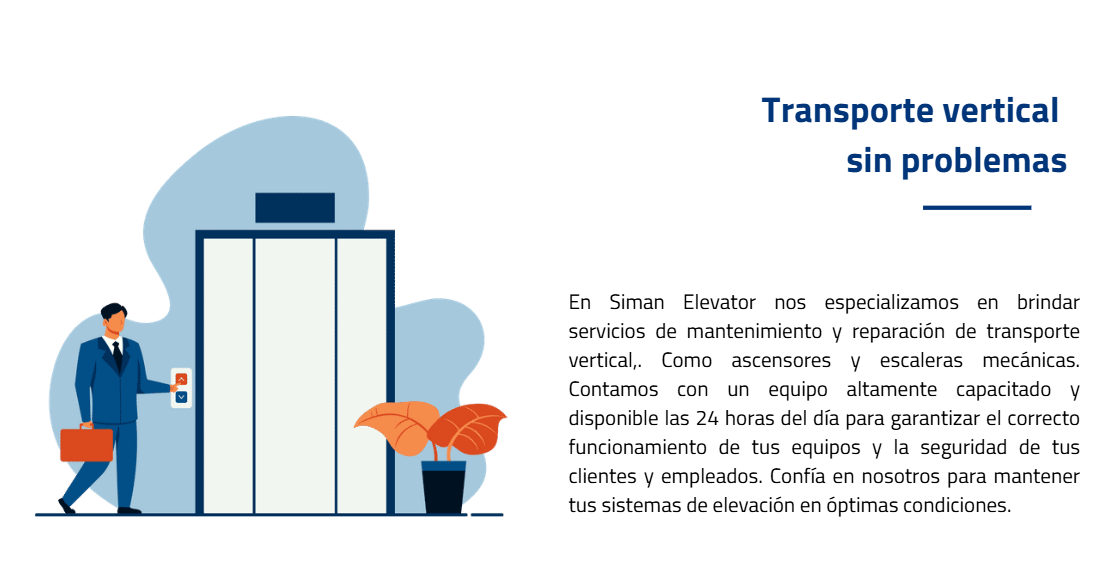 Transporte vertical
sin problemas

En Siman Elevator nos especializamos en brindar servicios de mantenimiento y reparación de transporte vertical,. Como ascensores y escaleras mecánicas. Contamos con un equipo altamente capacitado y disponible las 24 horas del día para garantizar el correcto funcionamiento de tus equipos y la seguridad de tus clientes y empleados. Confía en nosotros para mantener tus sistemas de elevación en óptimas condiciones.